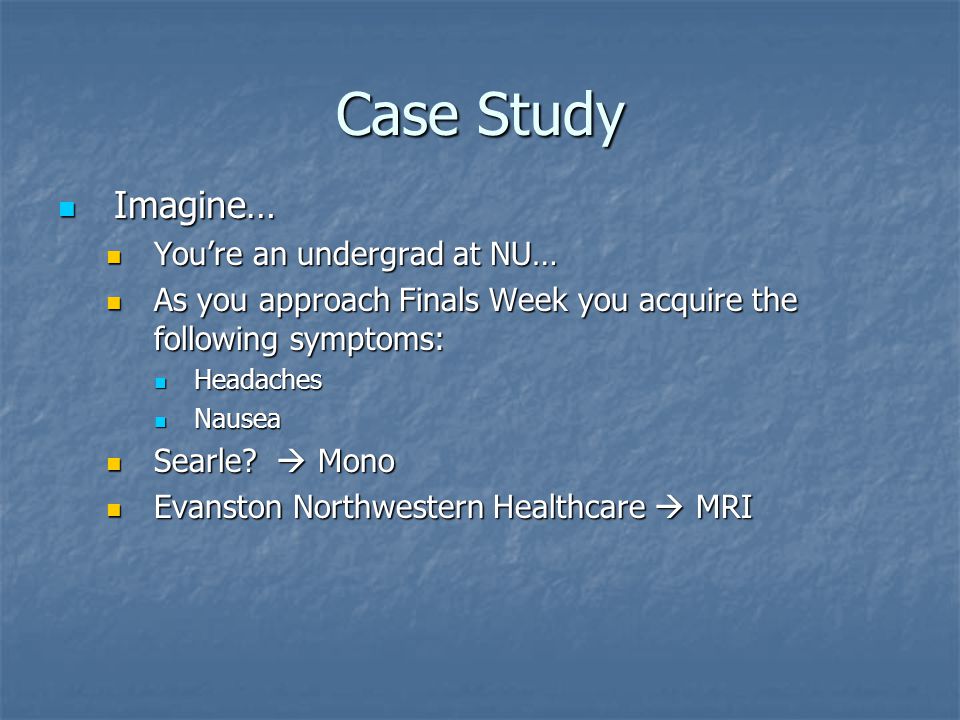 Case Study

- Imagine…
  - You're an undergrad at NU…
  - As you approach Finals Week you acquire the following symptoms:
    - Headaches
    - Nausea
  - Searle? → Mono
  - Evanston Northwestern Healthcare → MRI